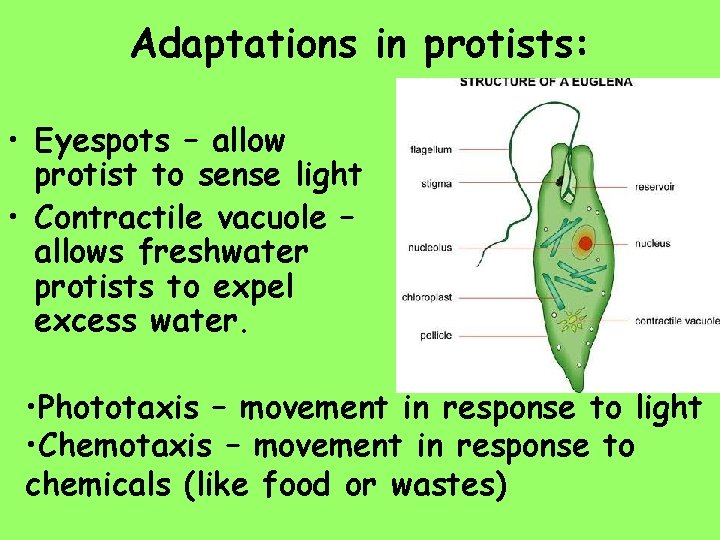 Adaptations in protists:

• Eyespots – allow protist to sense light
• Contractile vacuole – allows freshwater protists to expel excess water.

STRUCTURE OF A EUGLENA

flagellum
stigma
nucleolus
chloroplast
pellicle
reservoir
nucleus
contractile vacuole

•Phototaxis – movement in response to light
•Chemotaxis – movement in response to chemicals (like food or wastes)